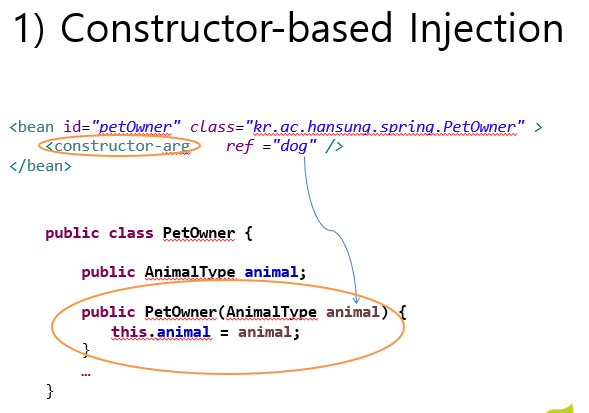 1) Constructor-based Injection

<bean id="petOwner" class="kr.ac.hansung.spring.PetOwner" >
    <constructor-arg    ref ="dog" />
</bean>

public class PetOwner {

    public AnimalType animal;

    public PetOwner(AnimalType animal) {
        this.animal = animal;
    }
    …
}